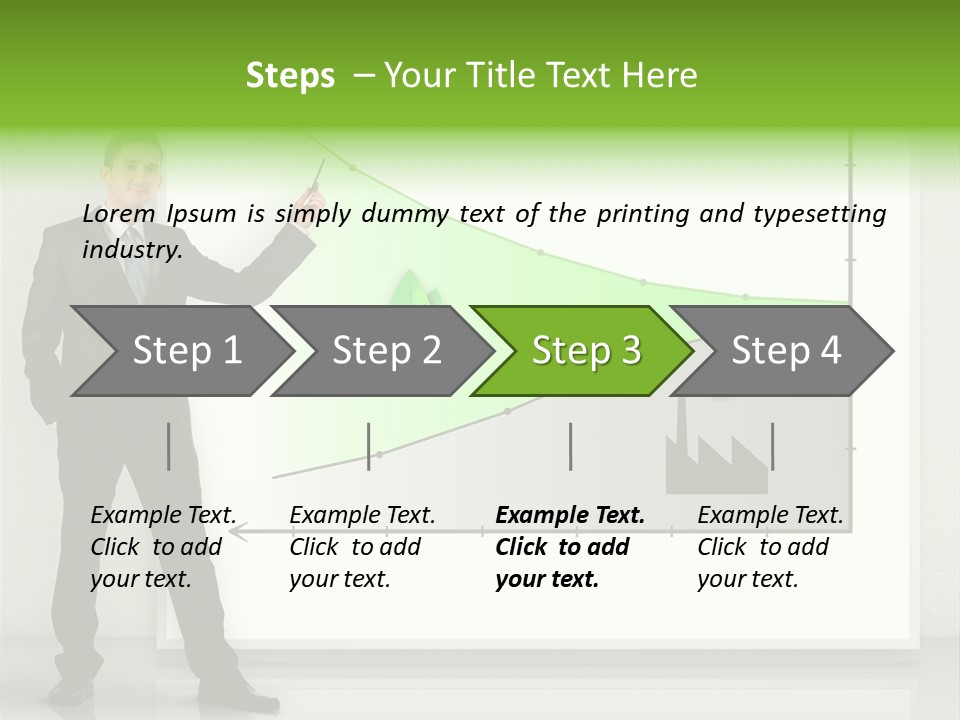 Steps – Your Title Text Here

Lorem Ipsum is simply dummy text of the printing and typesetting industry.

Step 1

Step 2

Step 3

Step 4

Example Text. Click to add your text.

Example Text. Click to add your text.

Example Text. Click to add your text.

Example Text. Click to add your text.